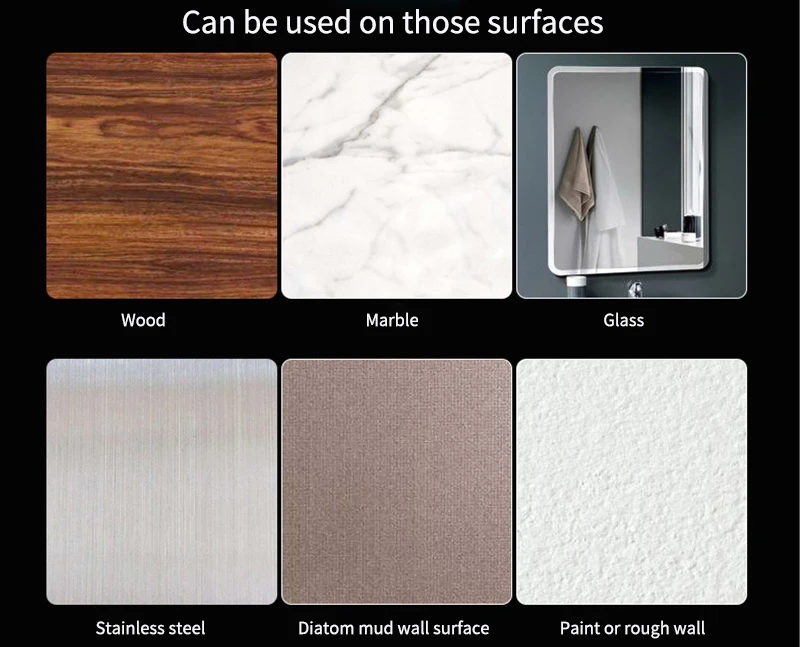 Can be used on those surfaces

Wood

Marble

Glass

Stainless steel

Diatom mud wall surface

Paint or rough wall